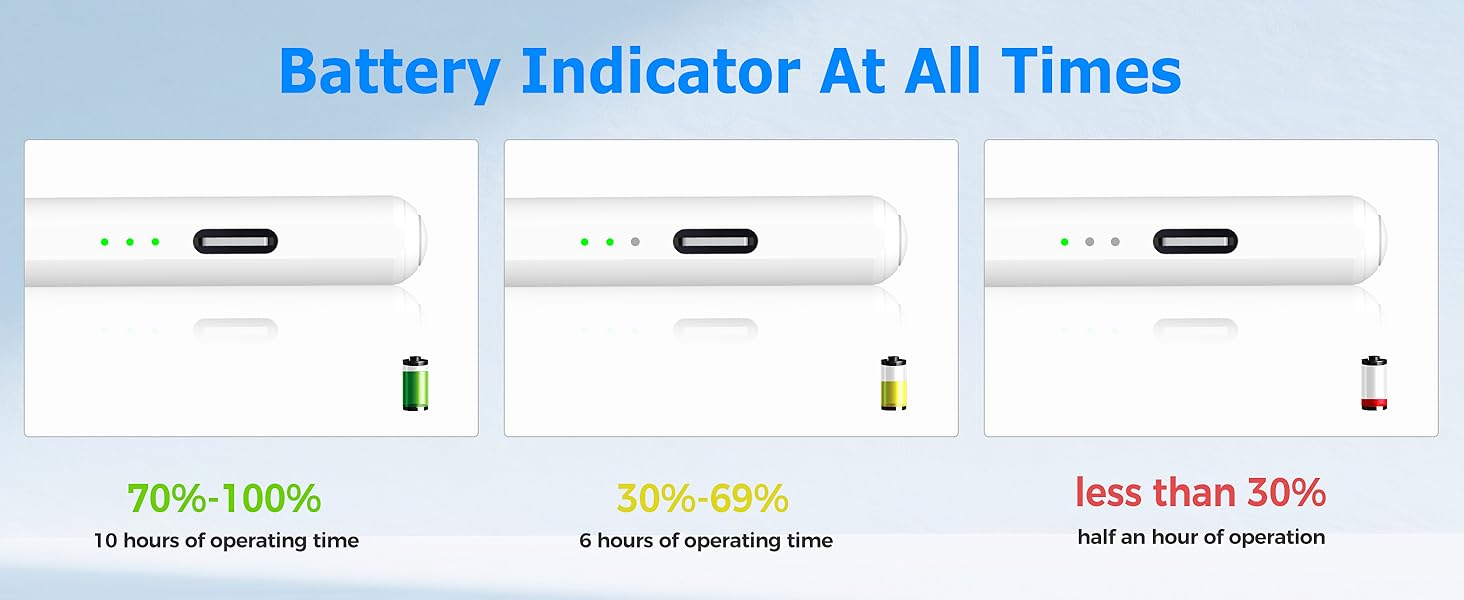 Battery Indicator At All Times

70%-100%
10 hours of operating time

30%-69%
6 hours of operating time

less than 30%
half an hour of operation